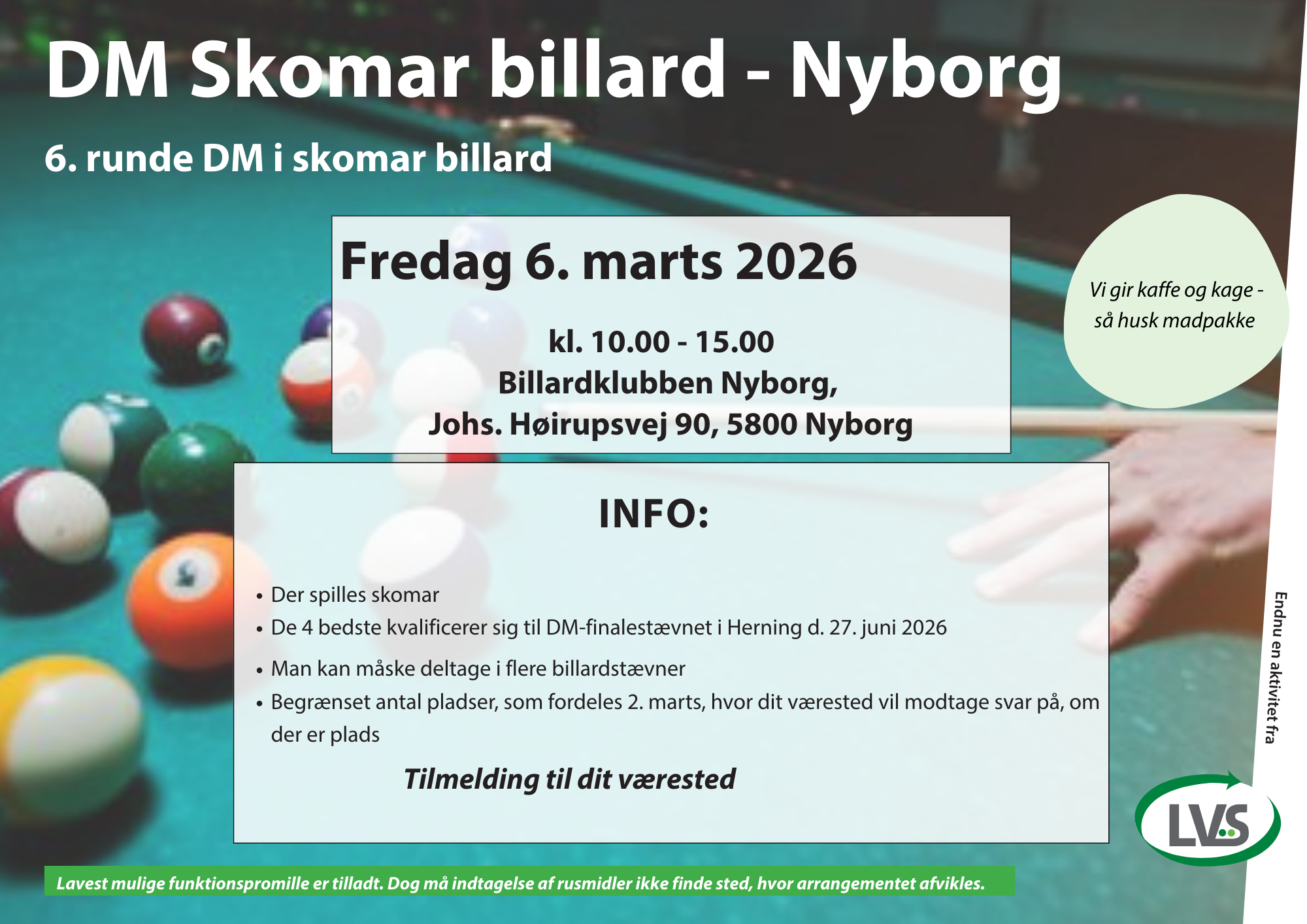 DM Skomar billard - Nyborg

6. runde DM i skomar billard

Fredag 6. marts 2026

kl. 10.00 - 15.00
Billardklubben Nyborg,
Johs. Høirupsvej 90, 5800 Nyborg

Vi gir kaffe og kage - så husk madpakke

INFO:

• Der spilles skomar
• De 4 bedste kvalificerer sig til DM-finalestævnet i Herning d. 27. juni 2026
• Man kan måske deltage i flere billardstævner
• Begrænset antal pladser, som fordeles 2. marts, hvor dit værested vil modtage svar på, om der er plads

Tilmelding til dit værested

Endnu en aktivitet fra

LVS

Lavest mulige funktionspromille er tilladt. Dog må indtagelse af rusmidler ikke finde sted, hvor arrangementet afvikles.